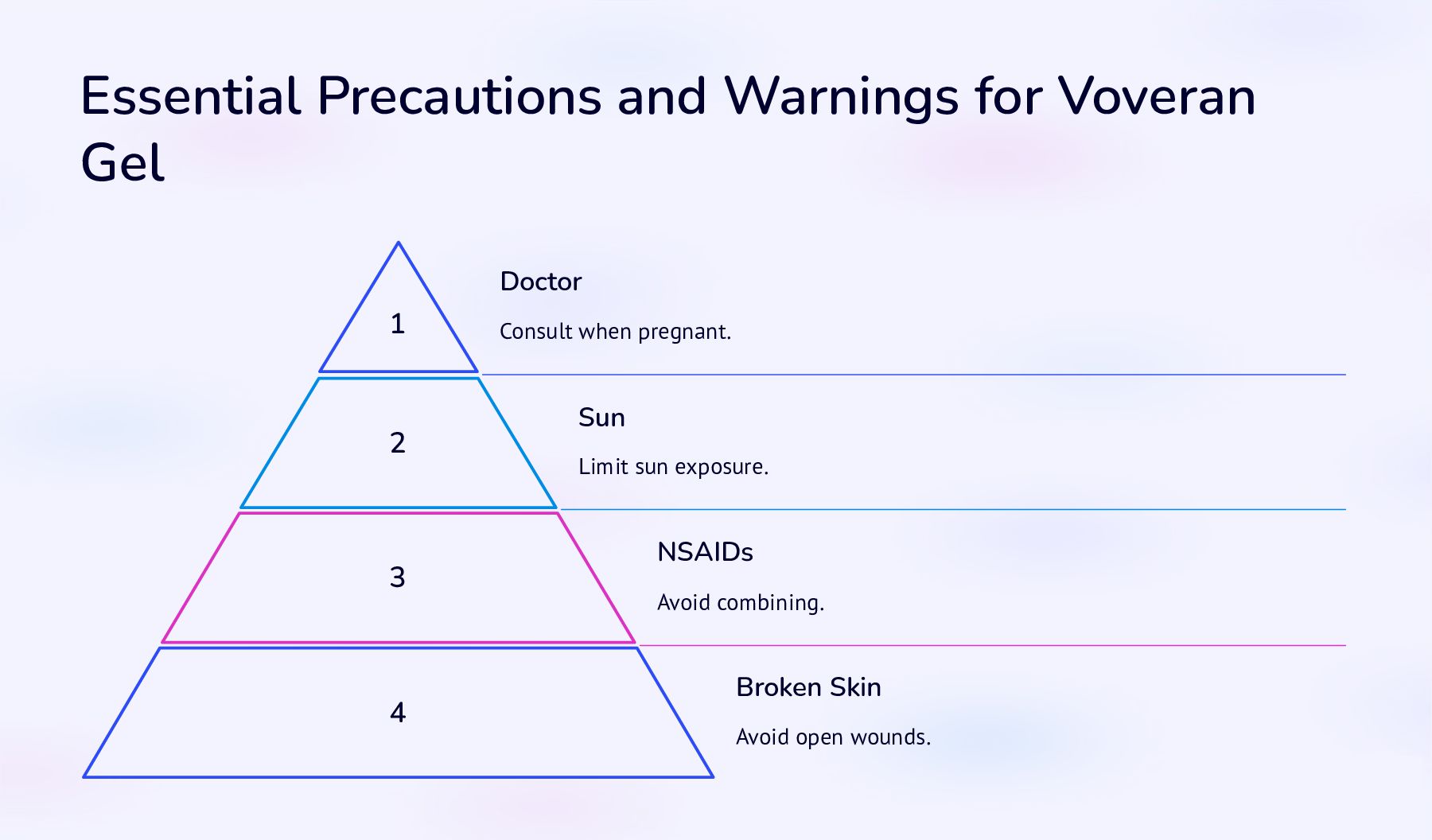 Essential Precautions and Warnings for Voveran Gel

1

Doctor

Consult when pregnant.

2

Sun

Limit sun exposure.

3

NSAIDs

Avoid combining.

4

Broken Skin

Avoid open wounds.